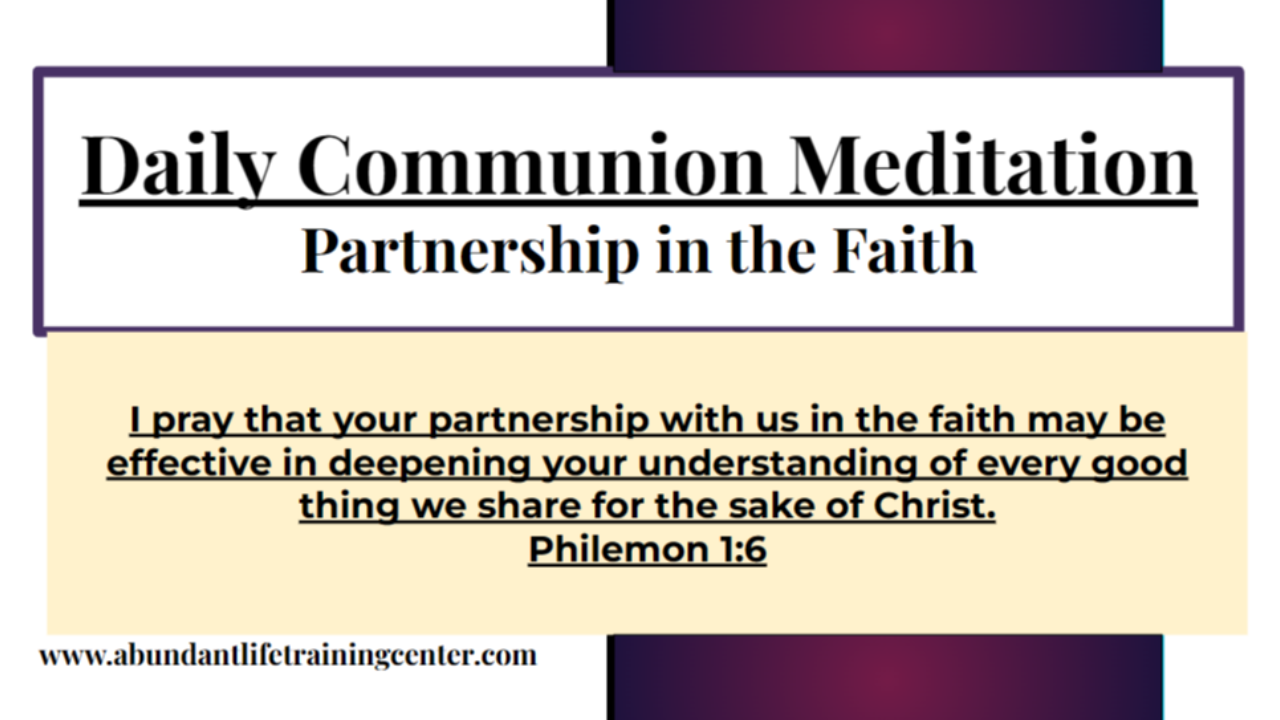 Daily Communion Meditation
Partnership in the Faith

I pray that your partnership with us in the faith may be effective in deepening your understanding of every good thing we share for the sake of Christ.
Philemon 1:6

www.abundantlifetrainingcenter.com